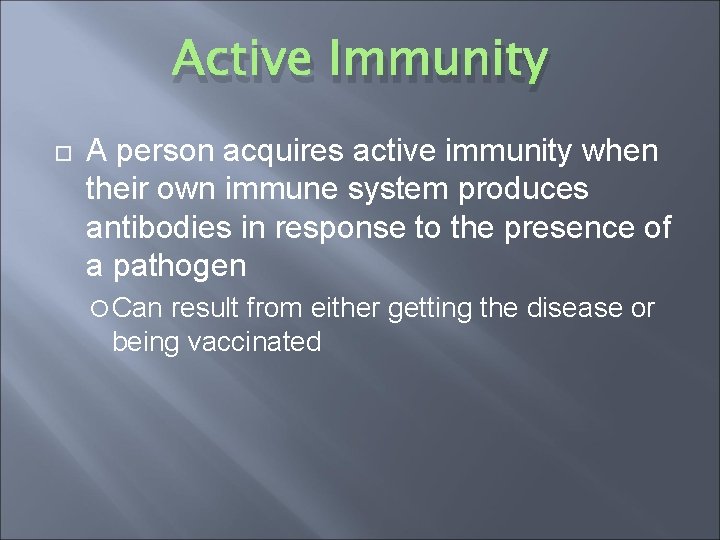 Active Immunity

A person acquires active immunity when their own immune system produces antibodies in response to the presence of a pathogen

Can result from either getting the disease or being vaccinated